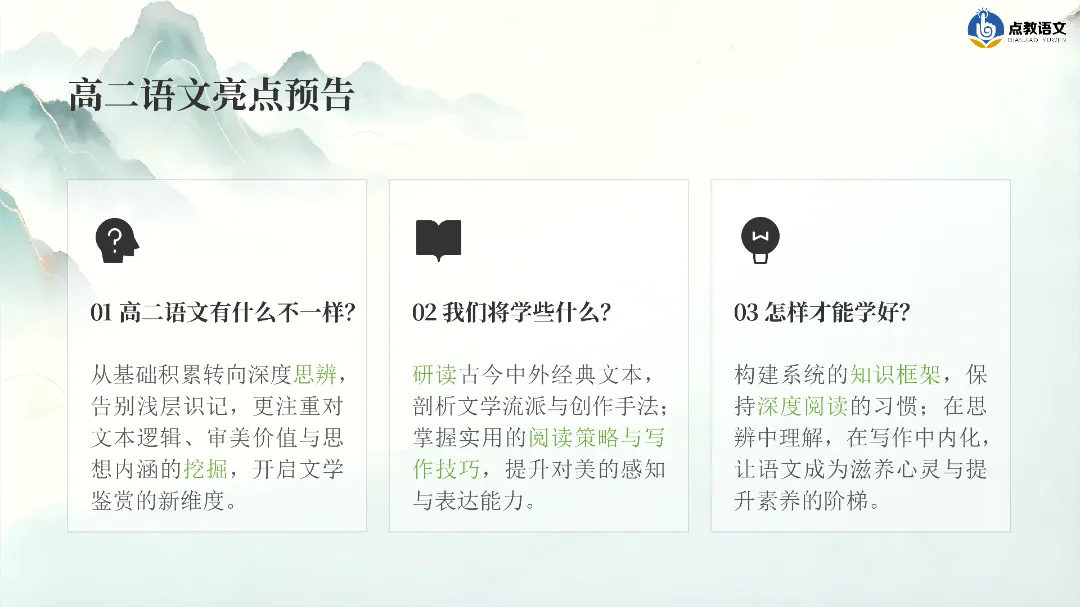 点教语文
DIANJIAO YUWEN

高二语文亮点预告

01 高二语文有什么不一样?

从基础积累转向深度思辨，告别浅层识记，更注重对文本逻辑、审美价值与思想内涵的挖掘，开启文学鉴赏的新维度。

02 我们将学些什么?

研读古今中外经典文本，剖析文学流派与创作手法；掌握实用的阅读策略与写作技巧，提升对美的感知与表达能力。

03 怎样才能学好?

构建系统的知识框架，保持深度阅读的习惯；在思辨中理解，在写作中内化，让语文成为滋养心灵与提升素养的阶梯。